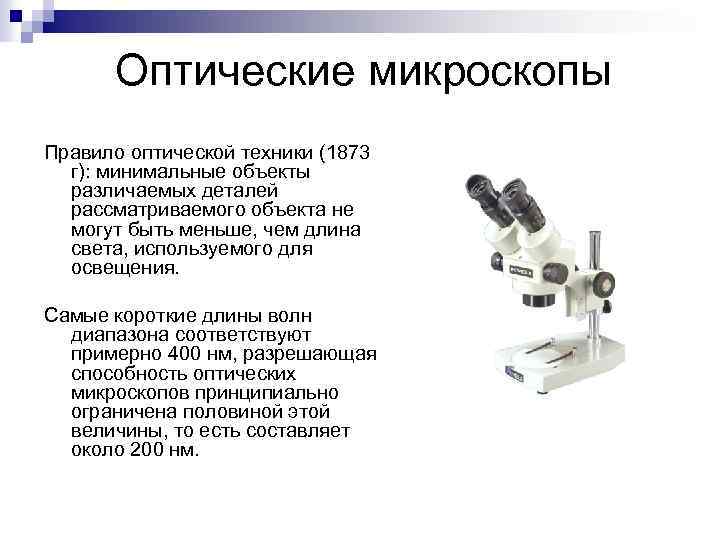 Оптические микроскопы

Правило оптической техники (1873 г): минимальные объекты различаемых деталей рассматриваемого объекта не могут быть меньше, чем длина света, используемого для освещения.

Самые короткие длины волн диапазона соответствуют примерно 400 нм, разрешающая способность оптических микроскопов принципиально ограничена половиной этой величины, то есть составляет около 200 нм.